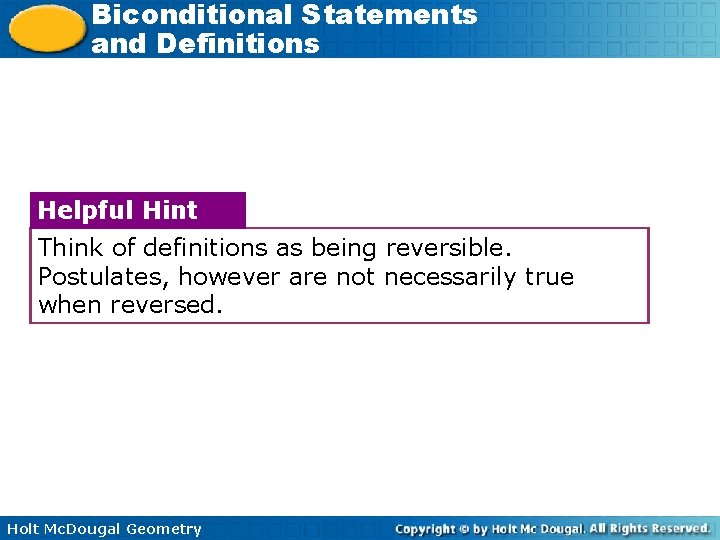 Biconditional Statements and Definitions

Helpful Hint

Think of definitions as being reversible. Postulates, however are not necessarily true when reversed.

Holt McDougal Geometry

Copyright © by Holt Mc Dougal. All Rights Reserved.